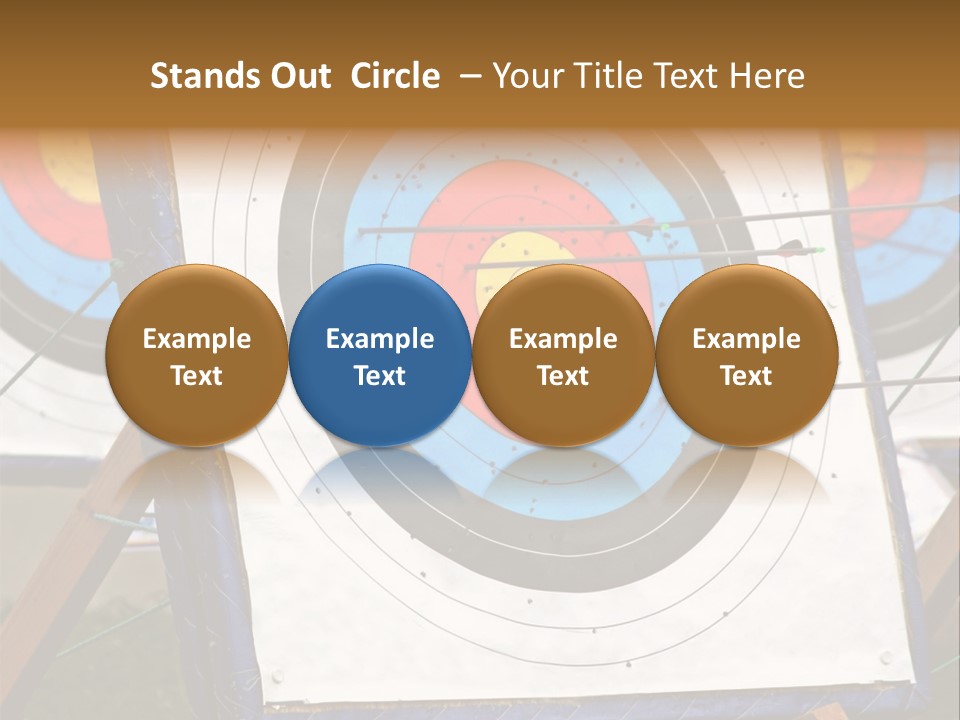 Stands Out Circle – Your Title Text Here

Example Text

Example Text

Example Text

Example Text